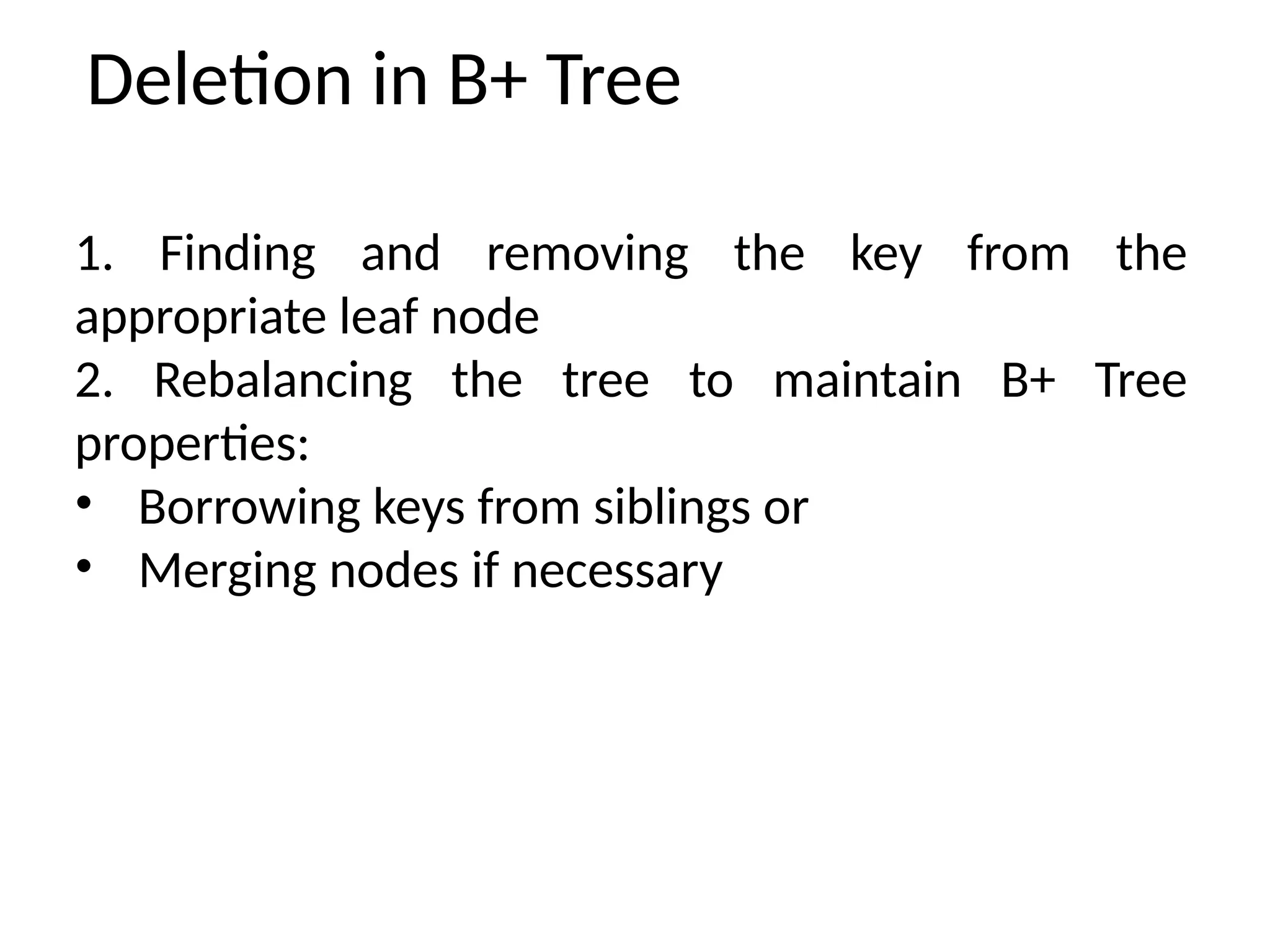 Deletion in B+ Tree

1. Finding and removing the key from the appropriate leaf node
2. Rebalancing the tree to maintain B+ Tree properties:
• Borrowing keys from siblings or
• Merging nodes if necessary